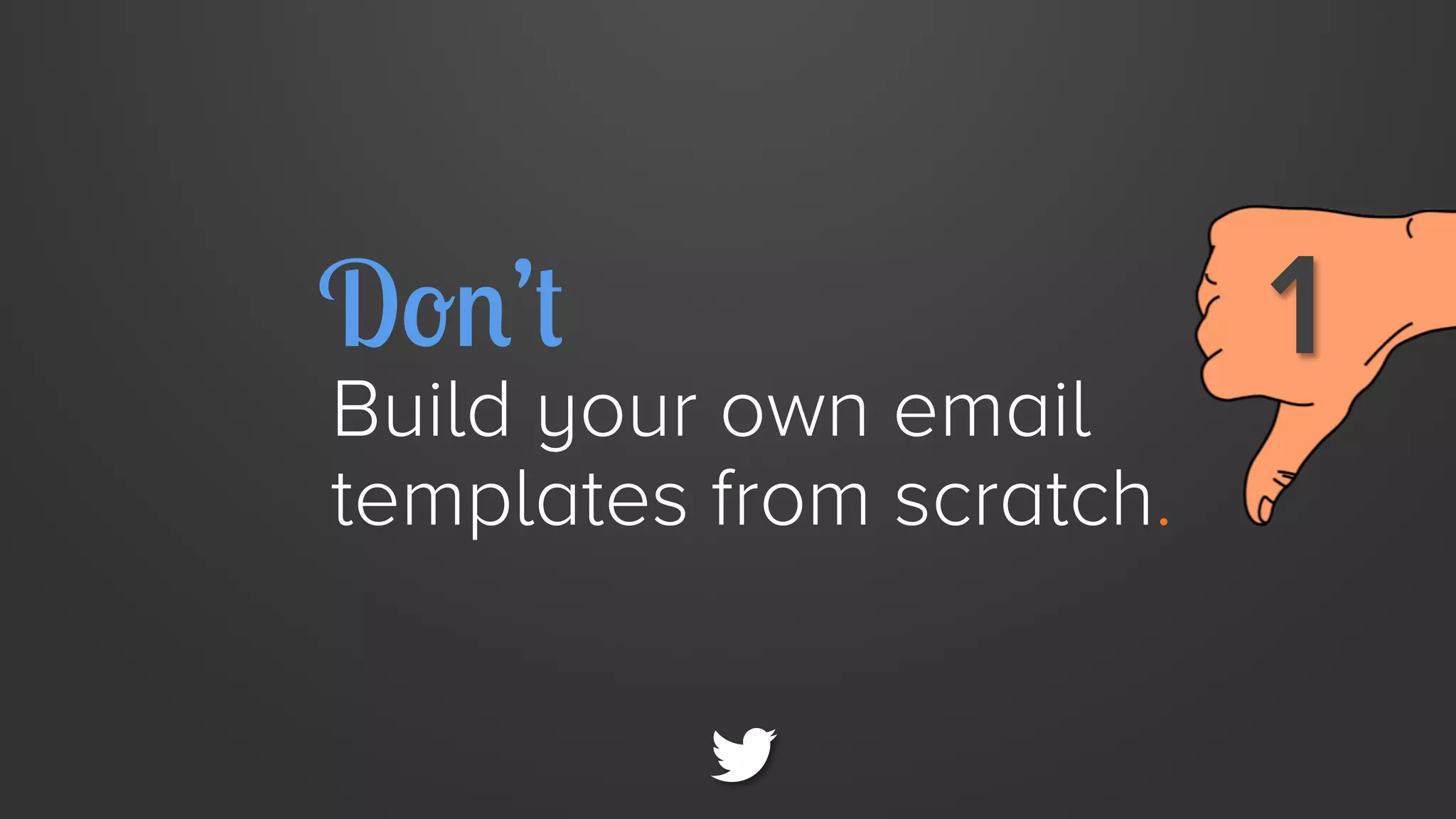 Don't
Build your own email templates from scratch.

1